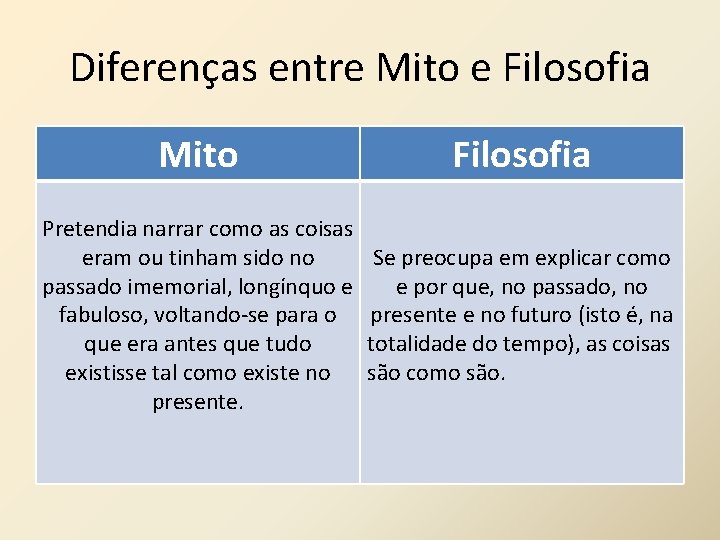 Diferenças entre Mito e Filosofia

| Mito | Filosofia |
|---|---|
| Pretendia narrar como as coisas eram ou tinham sido no passado imemorial, longínquo e fabuloso, voltando-se para o que era antes que tudo existisse tal como existe no presente. | Se preocupa em explicar como e por que, no passado, no presente e no futuro (isto é, na totalidade do tempo), as coisas são como são. |